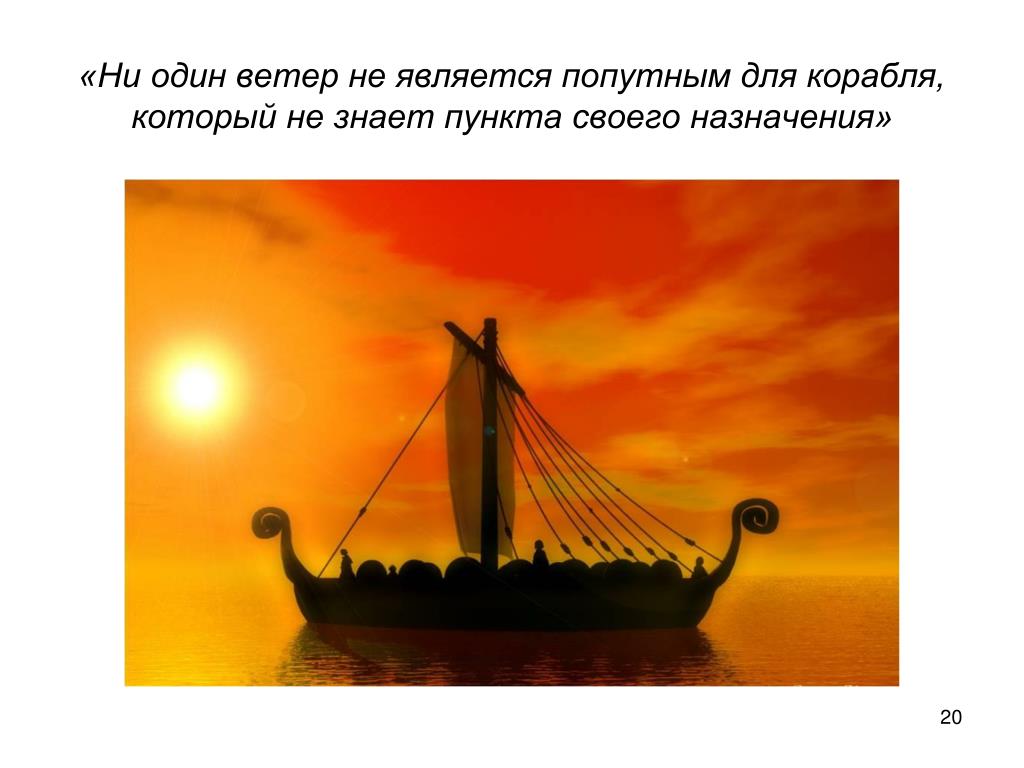 «Ни один ветер не является попутным для корабля, который не знает пункта своего назначения»

20